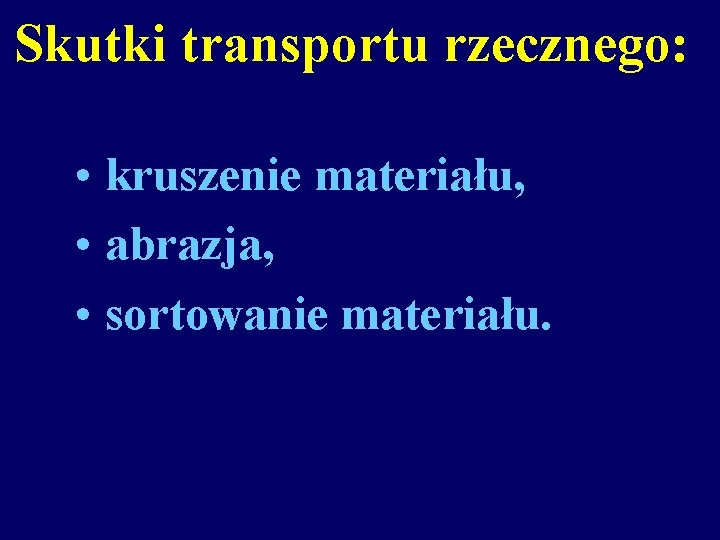 Skutki transportu rzecznego:

• kruszenie materiału,
• abrazja,
• sortowanie materiału.